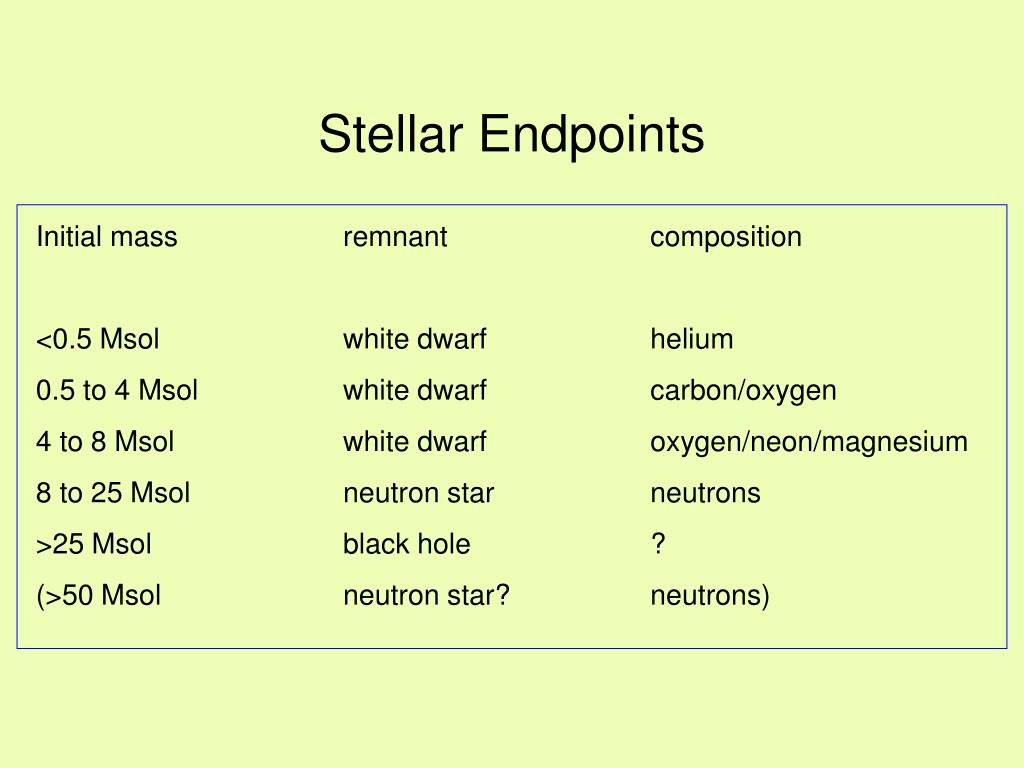 Stellar Endpoints

| Initial mass | remnant | composition |
|---|---|---|
| <0.5 Msol | white dwarf | helium |
| 0.5 to 4 Msol | white dwarf | carbon/oxygen |
| 4 to 8 Msol | white dwarf | oxygen/neon/magnesium |
| 8 to 25 Msol | neutron star | neutrons |
| >25 Msol | black hole | ? |
| (>50 Msol | neutron star? | neutrons) |